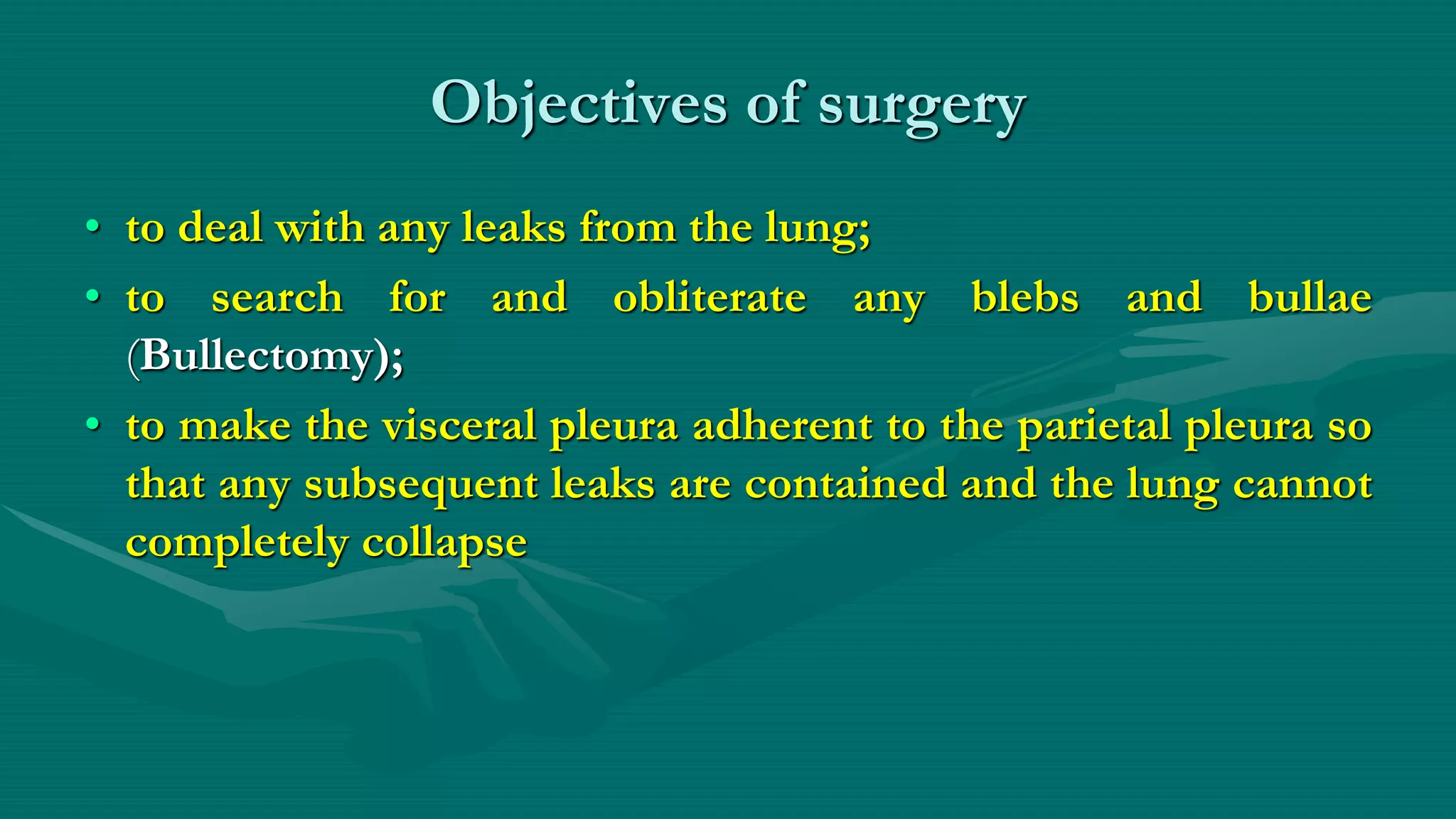 Objectives of surgery

• to deal with any leaks from the lung;
• to search for and obliterate any blebs and bullae (Bullectomy);
• to make the visceral pleura adherent to the parietal pleura so that any subsequent leaks are contained and the lung cannot completely collapse